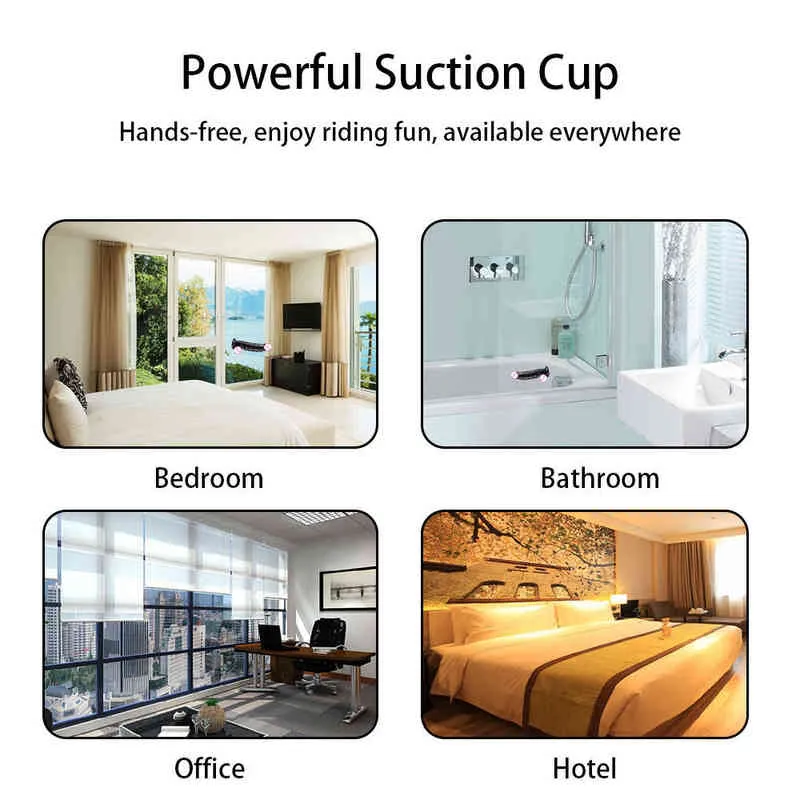 Powerful Suction Cup

Hands-free, enjoy riding fun, available everywhere

Bedroom

Bathroom

Office

Hotel